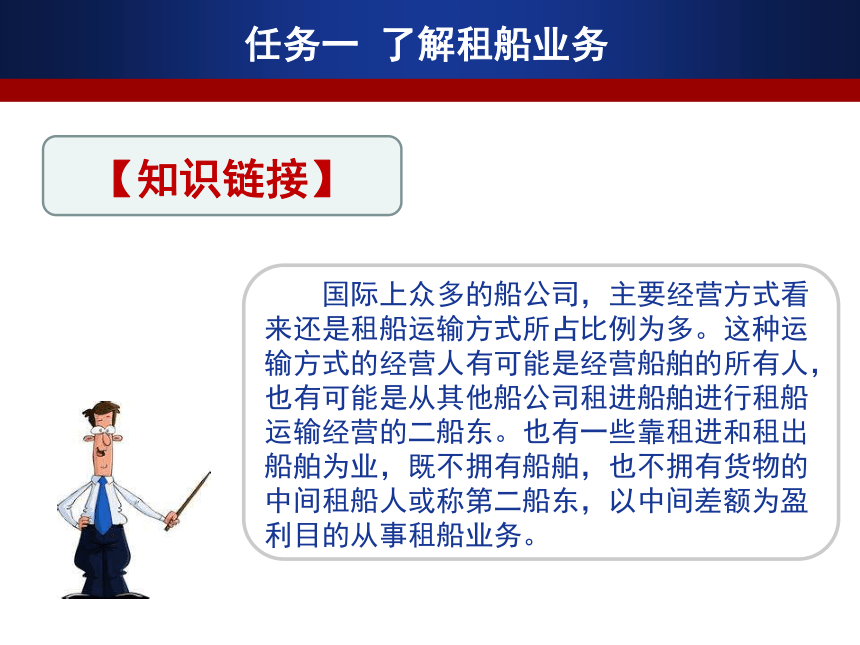 任务一 了解租船业务

【知识链接】

国际上众多的船公司，主要经营方式看来还是租船运输方式所占比例为多。这种运输方式的经营人有可能是经营船舶的所有人，也有可能是从其他船公司租进船舶进行租船运输经营的二船东。也有一些靠租进和租出船舶为业，既不拥有船舶，也不拥有货物的中间租船人或称第二船东，以中间差额为盈利目的从事租船业务。